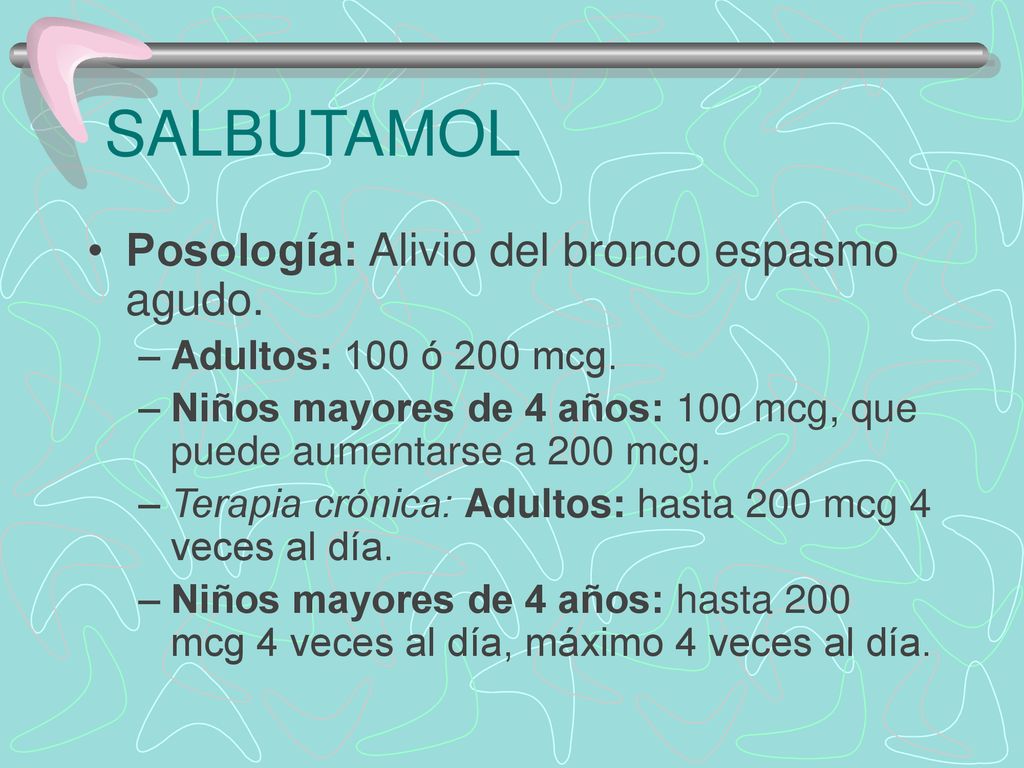 SALBUTAMOL

• Posología: Alivio del bronco espasmo agudo.
– Adultos: 100 ó 200 mcg.
– Niños mayores de 4 años: 100 mcg, que puede aumentarse a 200 mcg.
– Terapia crónica: Adultos: hasta 200 mcg 4 veces al día.
– Niños mayores de 4 años: hasta 200 mcg 4 veces al día, máximo 4 veces al día.